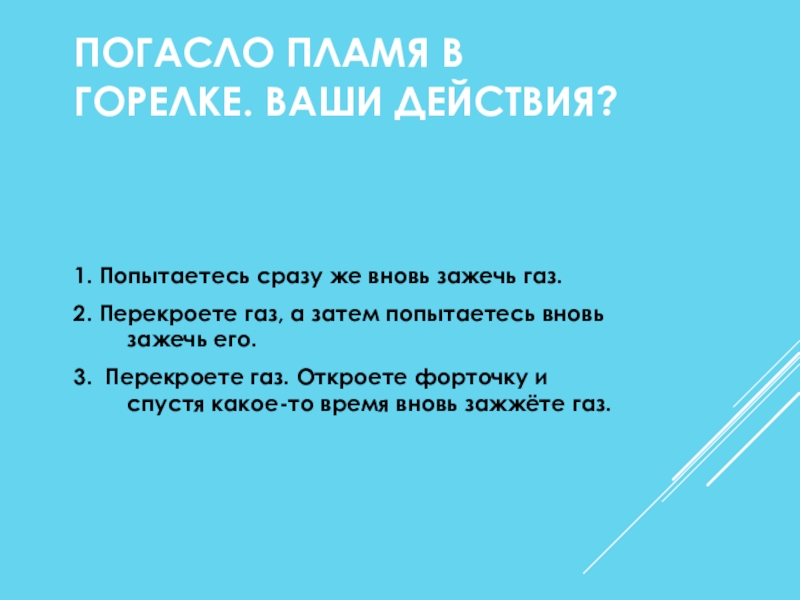 ПОГАСЛО ПЛАМЯ В ГОРЕЛКЕ. ВАШИ ДЕЙСТВИЯ?

1. Попытаетесь сразу же вновь зажечь газ.

2. Перекроете газ, а затем попытаетесь вновь зажечь его.

3. Перекроете газ. Откроете форточку и спустя какое-то время вновь зажжёте газ.